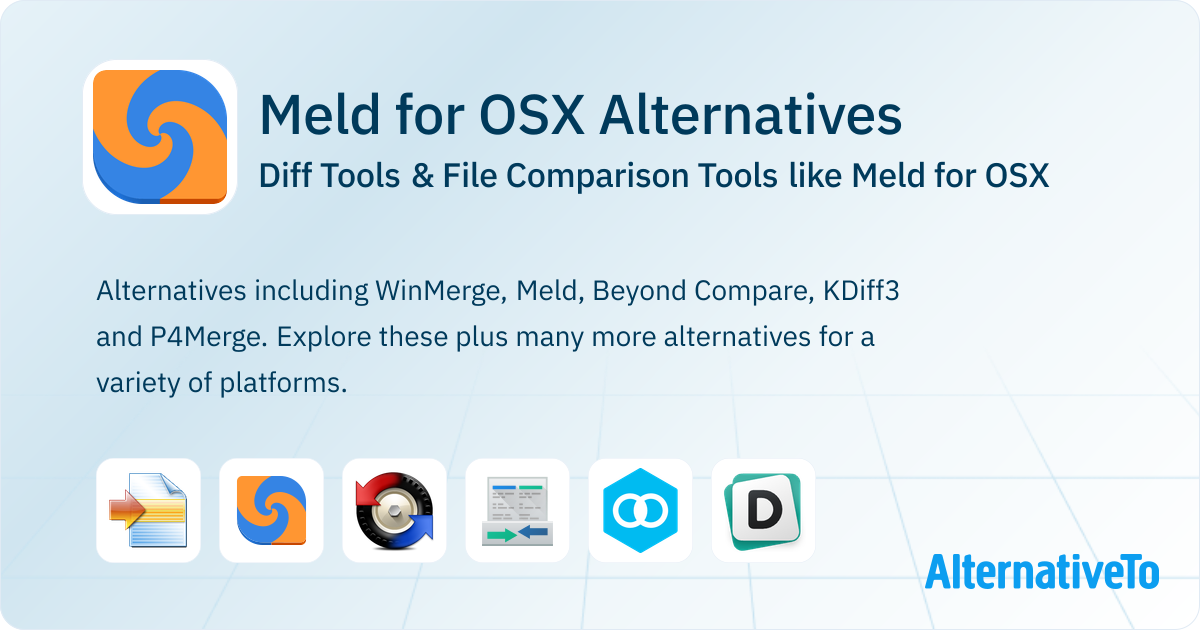 Meld for OSX Alternatives

Diff Tools & File Comparison Tools like Meld for OSX

Alternatives including WinMerge, Meld, Beyond Compare, KDiff3 and P4Merge. Explore these plus many more alternatives for a variety of platforms.

D

AlternativeTo